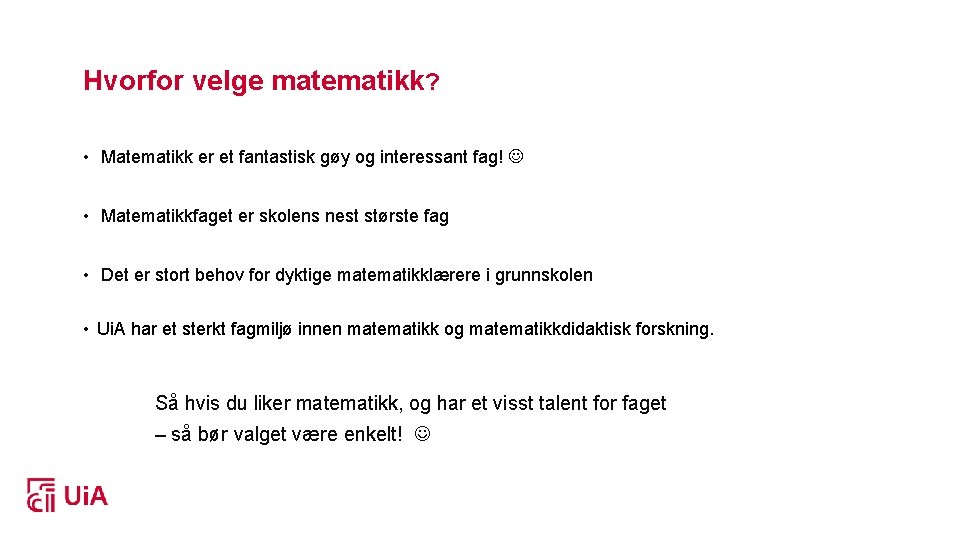 Hvorfor velge matematikk?

• Matematikk er et fantastisk gøy og interessant fag! ☺

• Matematikkfaget er skolens nest største fag

• Det er stort behov for dyktige matematikklærere i grunnskolen

• UiA har et sterkt fagmiljø innen matematikk og matematikkdidaktisk forskning.

Så hvis du liker matematikk, og har et visst talent for faget – så bør valget være enkelt! ☺

UiA